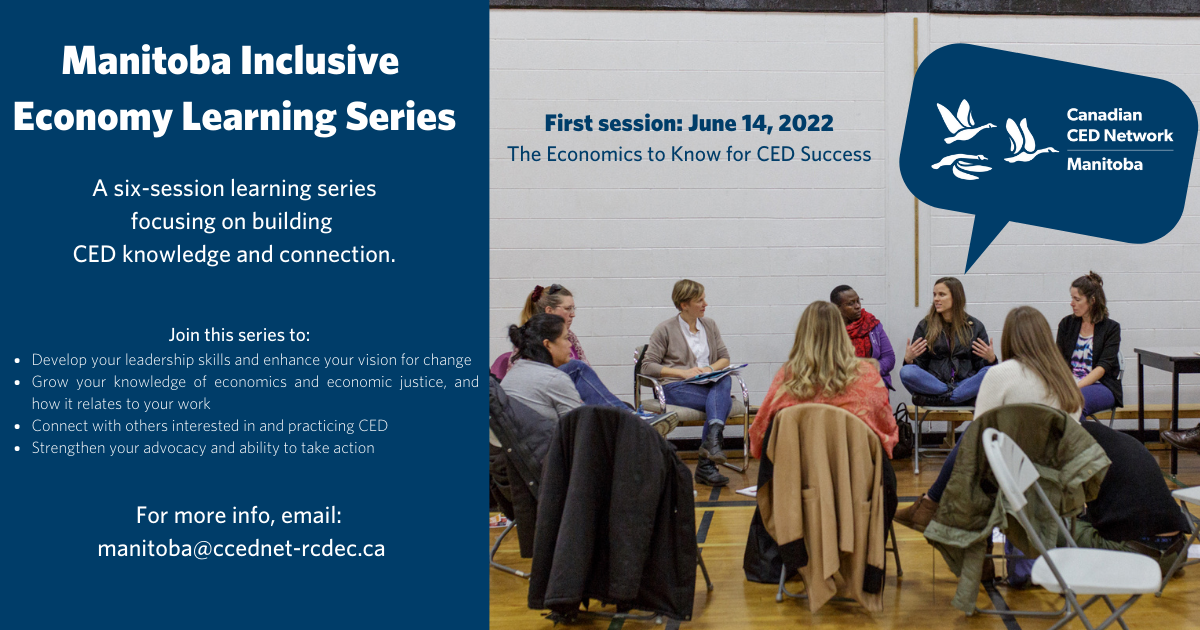 Manitoba Inclusive Economy Learning Series

A six-session learning series focusing on building CED knowledge and connection.

Join this series to:

- Develop your leadership skills and enhance your vision for change
- Grow your knowledge of economics and economic justice, and how it relates to your work
- Connect with others interested in and practicing CED
- Strengthen your advocacy and ability to take action

For more info, email:
manitoba@ccednet-rcdec.ca

First session: June 14, 2022
The Economics to Know for CED Success

Canadian CED Network
Manitoba